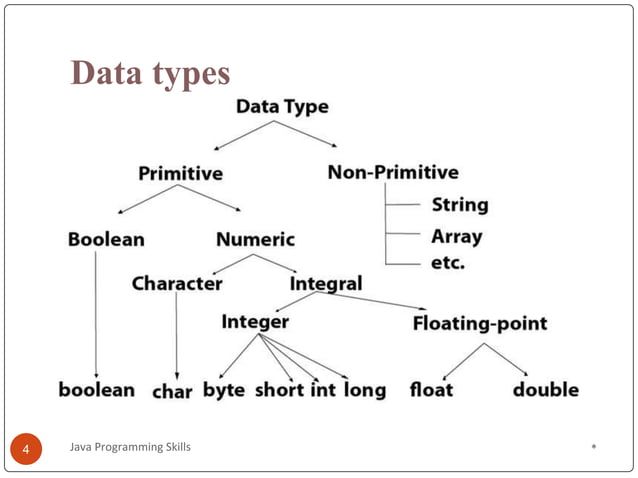 Data types

Data Type

Primitive

Non-Primitive

String

Array

etc.

Boolean

Numeric

Character

Integral

Integer

Floating-point

boolean

char

byte

short

int

long

float

double

4

Java Programming Skills